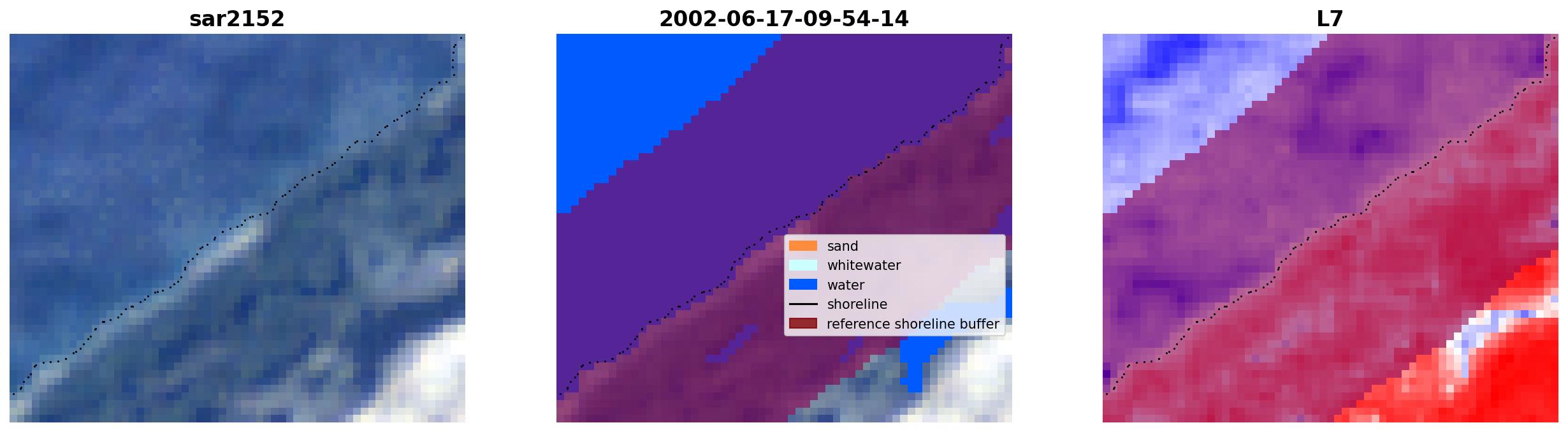 sar2152

2002-06-17-09-54-14

sand
whitewater
water
shoreline
reference shoreline buffer

L7